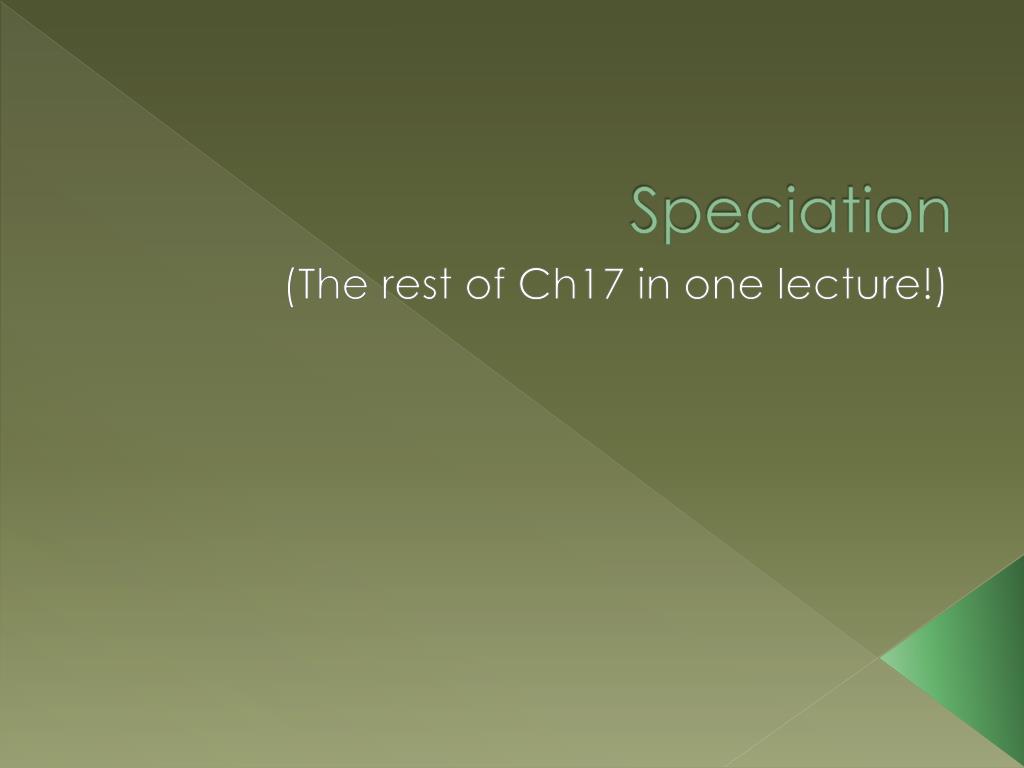 Speciation

(The rest of Ch17 in one lecture!)